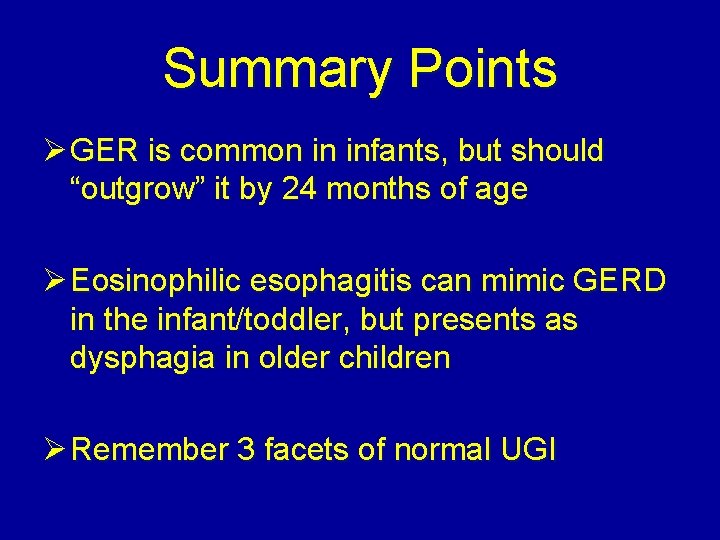 Summary Points

➢ GER is common in infants, but should “outgrow” it by 24 months of age

➢ Eosinophilic esophagitis can mimic GERD in the infant/toddler, but presents as dysphagia in older children

➢ Remember 3 facets of normal UGI